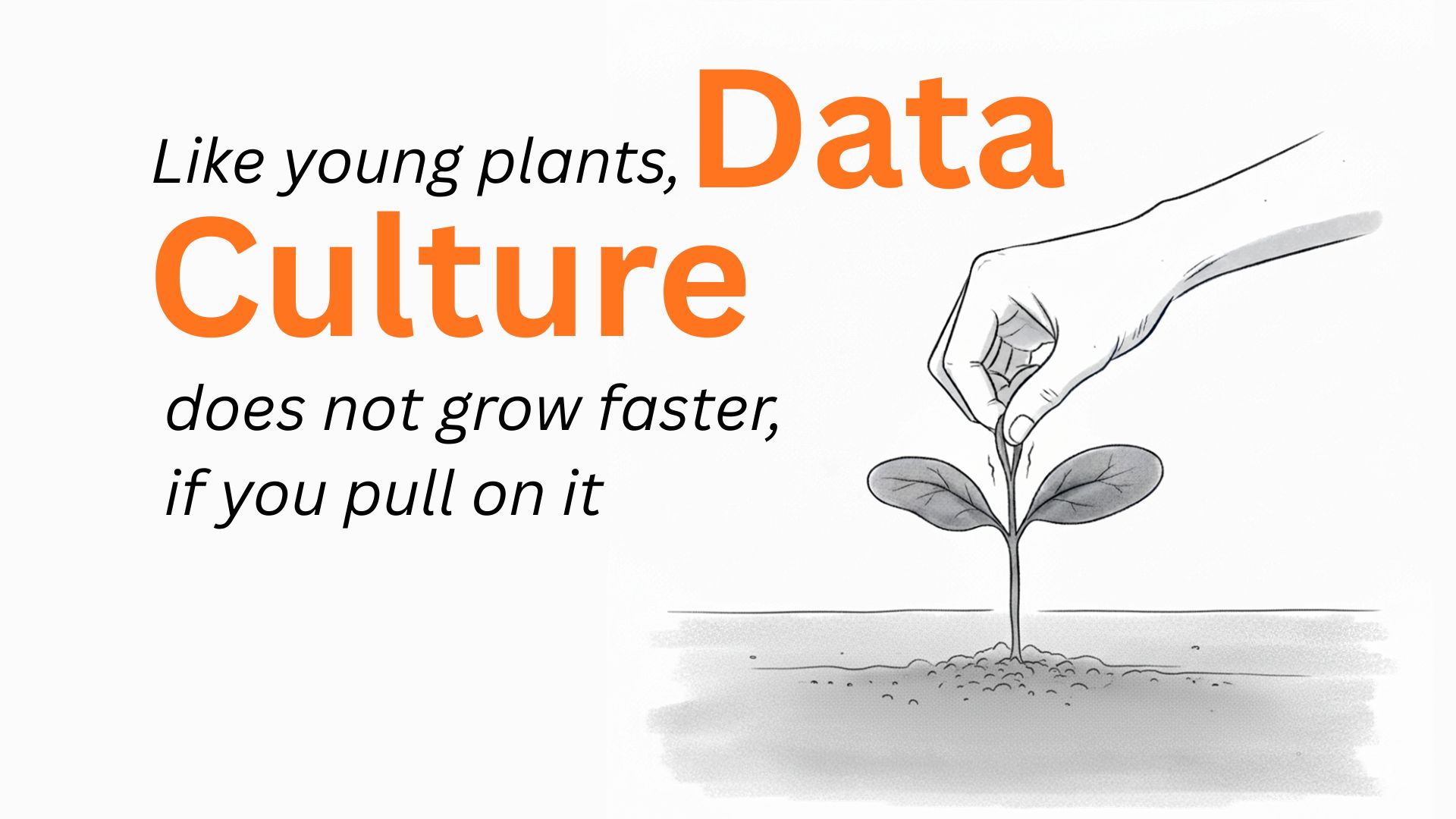 Like young plants, Data Culture

does not grow faster, if you pull on it